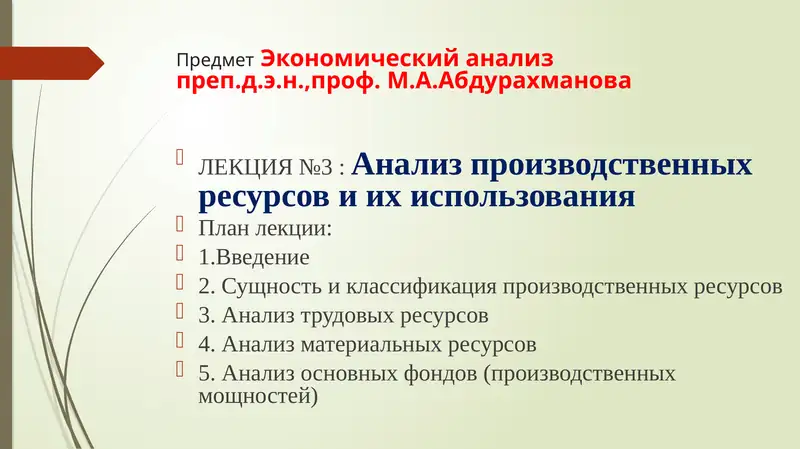 Предмет Экономический анализ преп.д.э.н.,проф. М.А.Абдурахманова

ЛЕКЦИЯ №3 : Анализ производственных ресурсов и их использования

План лекции:

1.Введение

2. Сущность и классификация производственных ресурсов

3. Анализ трудовых ресурсов

4. Анализ материальных ресурсов

5. Анализ основных фондов (производственных мощностей)